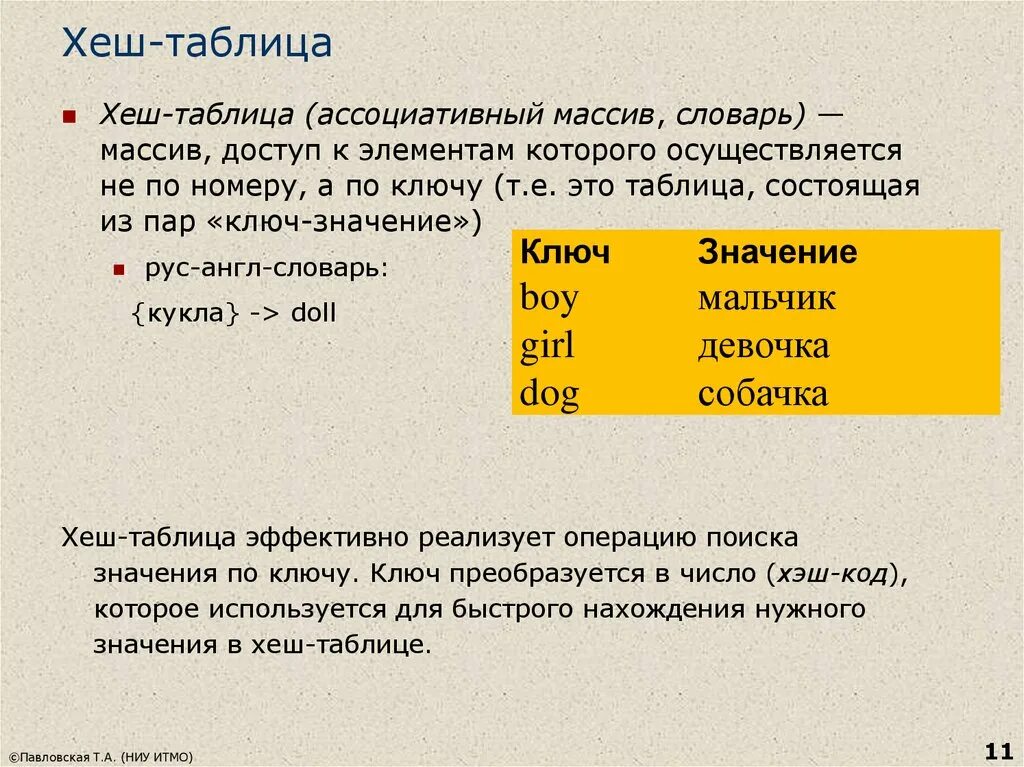 Хеш-таблица

Хеш-таблица (ассоциативный массив, словарь) — массив, доступ к элементам которого осуществляется не по номеру, а по ключу (т.е. это таблица, состоящая из пар «ключ-значение»)

рус-англ-словарь:

{кукла} -> doll

| Ключ | Значение |
|---|---|
| boy | мальчик |
| girl | девочка |
| dog | собачка |

Хеш-таблица эффективно реализует операцию поиска значения по ключу. Ключ преобразуется в число (хэш-код), которое используется для быстрого нахождения нужного значения в хеш-таблице.

©Павловская Т.А. (НИУ ИТМО)

11